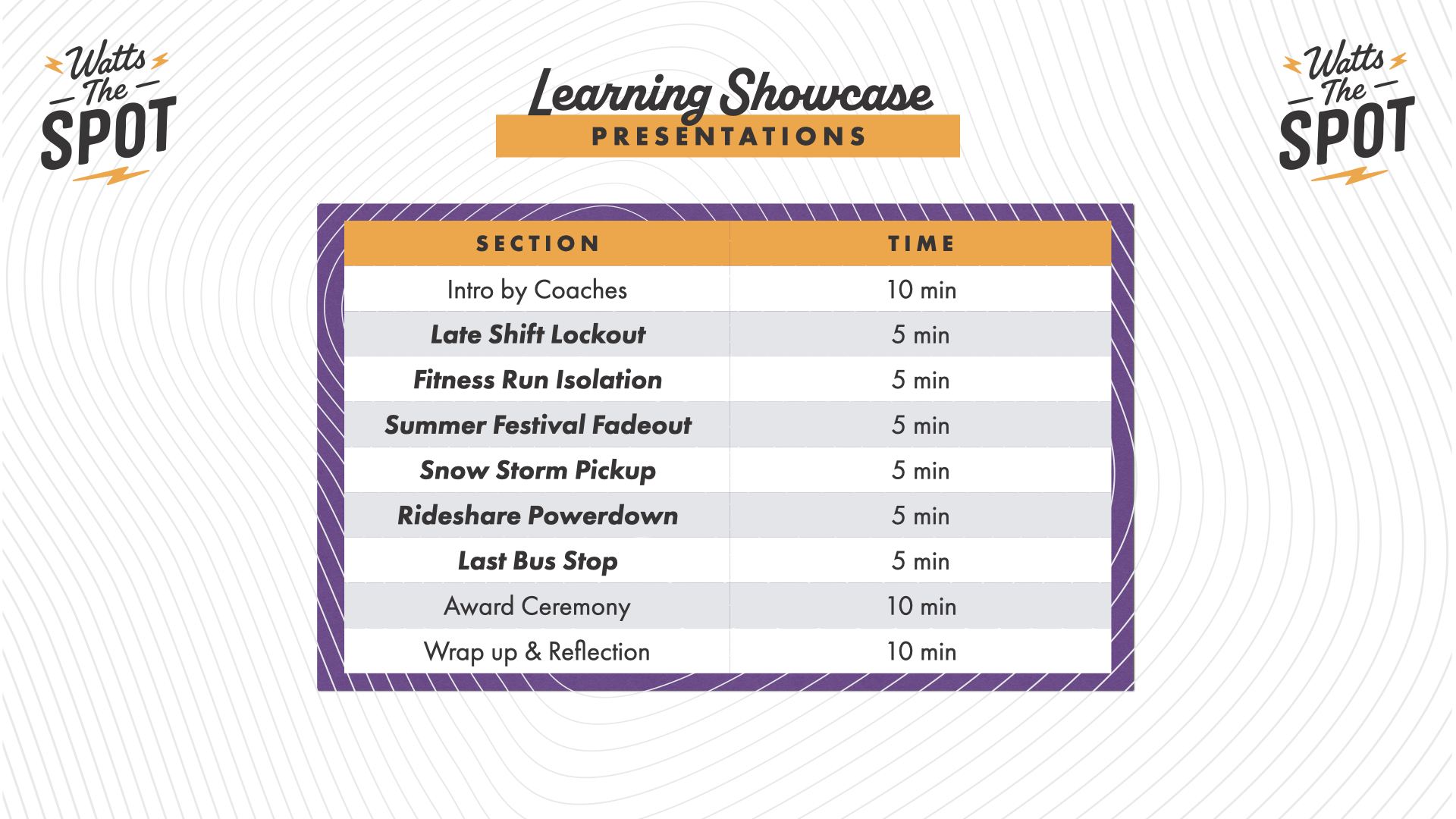 Watts The SPOT

Learning Showcase
PRESENTATIONS

Watts The SPOT

| SECTION | TIME |
|---|---|
| Intro by Coaches | 10 min |
| Late Shift Lockout | 5 min |
| Fitness Run Isolation | 5 min |
| Summer Festival Fadeout | 5 min |
| Snow Storm Pickup | 5 min |
| Rideshare Powerdown | 5 min |
| Last Bus Stop | 5 min |
| Award Ceremony | 10 min |
| Wrap up & Reflection | 10 min |